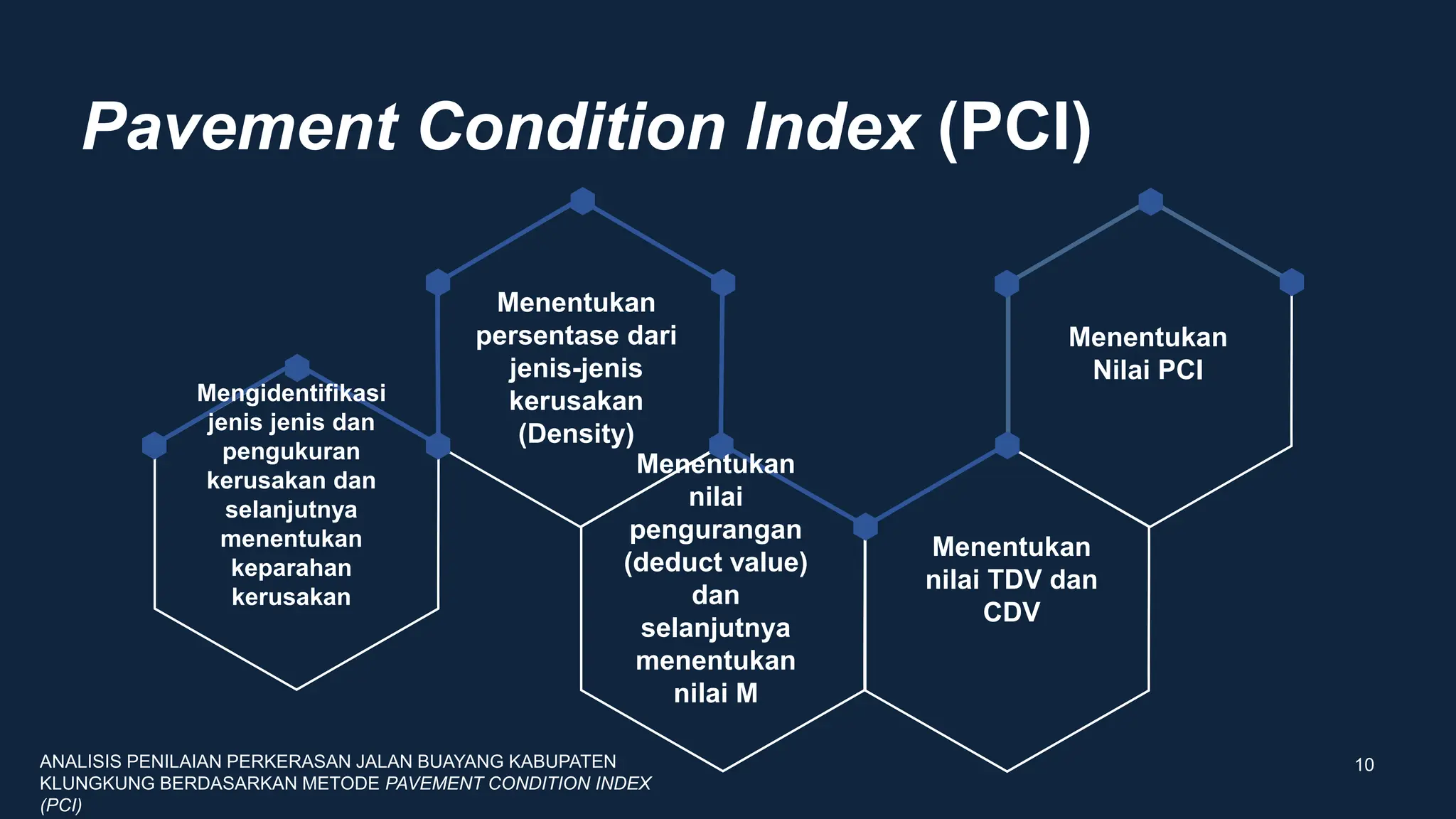 Pavement Condition Index (PCI)

Mengidentifikasi jenis jenis dan pengukuran kerusakan dan selanjutnya menentukan keparahan kerusakan

Menentukan persentase dari jenis-jenis kerusakan (Density)

Menentukan nilai pengurangan (deduct value) dan selanjutnya menentukan nilai M

Menentukan nilai TDV dan CDV

Menentukan Nilai PCI

ANALISIS PENILAIAN PERKERASAN JALAN BUAYANG KABUPATEN KLUNGKUNG BERDASARKAN METODE PAVEMENT CONDITION INDEX (PCI)

10